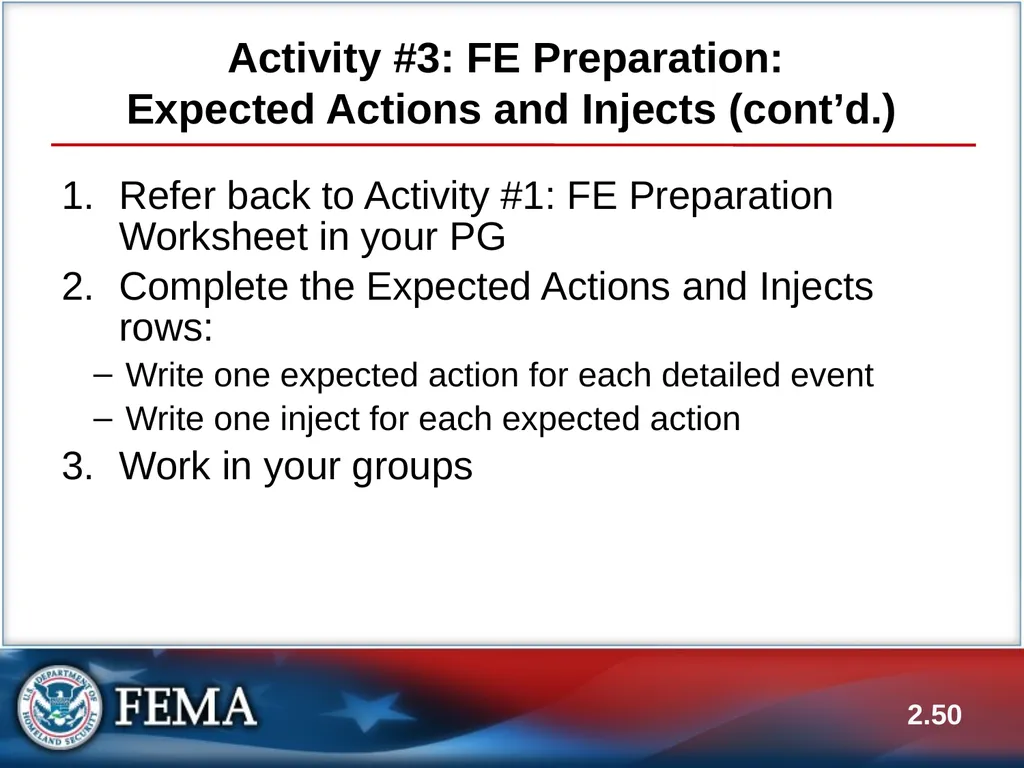 Activity #3: FE Preparation:
Expected Actions and Injects (cont'd.)

1. Refer back to Activity #1: FE Preparation Worksheet in your PG
2. Complete the Expected Actions and Injects rows:
– Write one expected action for each detailed event
– Write one inject for each expected action
3. Work in your groups

U.S. DEPARTMENT OF HOMELAND SECURITY

FEMA

2.50